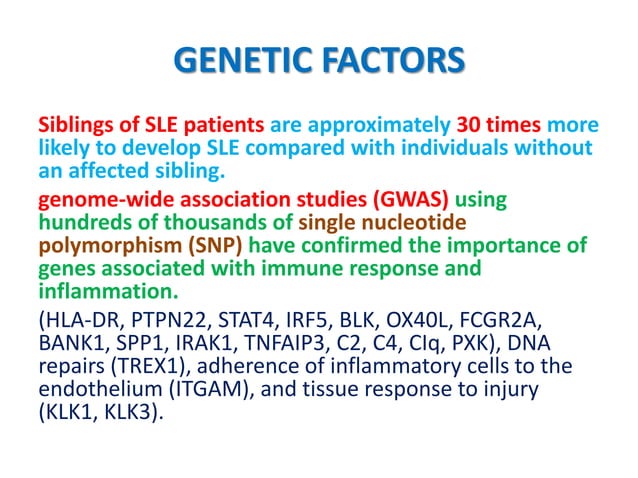 GENETIC FACTORS

Siblings of SLE patients are approximately 30 times more likely to develop SLE compared with individuals without an affected sibling.

genome-wide association studies (GWAS) using hundreds of thousands of single nucleotide polymorphism (SNP) have confirmed the importance of genes associated with immune response and inflammation.

(HLA-DR, PTPN22, STAT4, IRF5, BLK, OX40L, FCGR2A, BANK1, SPP1, IRAK1, TNFAIP3, C2, C4, CIq, PXK), DNA repairs (TREX1), adherence of inflammatory cells to the endothelium (ITGAM), and tissue response to injury (KLK1, KLK3).